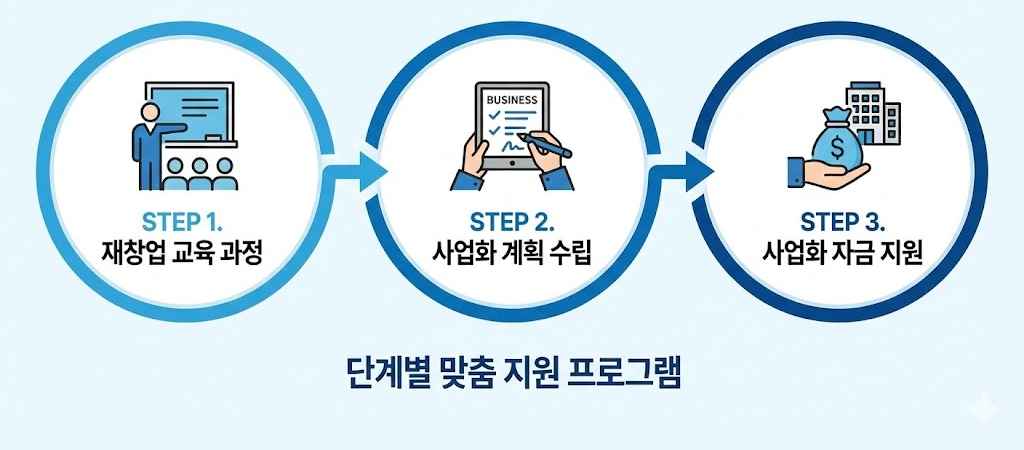 STEP 1.
재창업 교육 과정

BUSINESS

STEP 2.
사업화 계획 수립

$

STEP 3.
사업화 자금 지원

단계별 맞춤 지원 프로그램